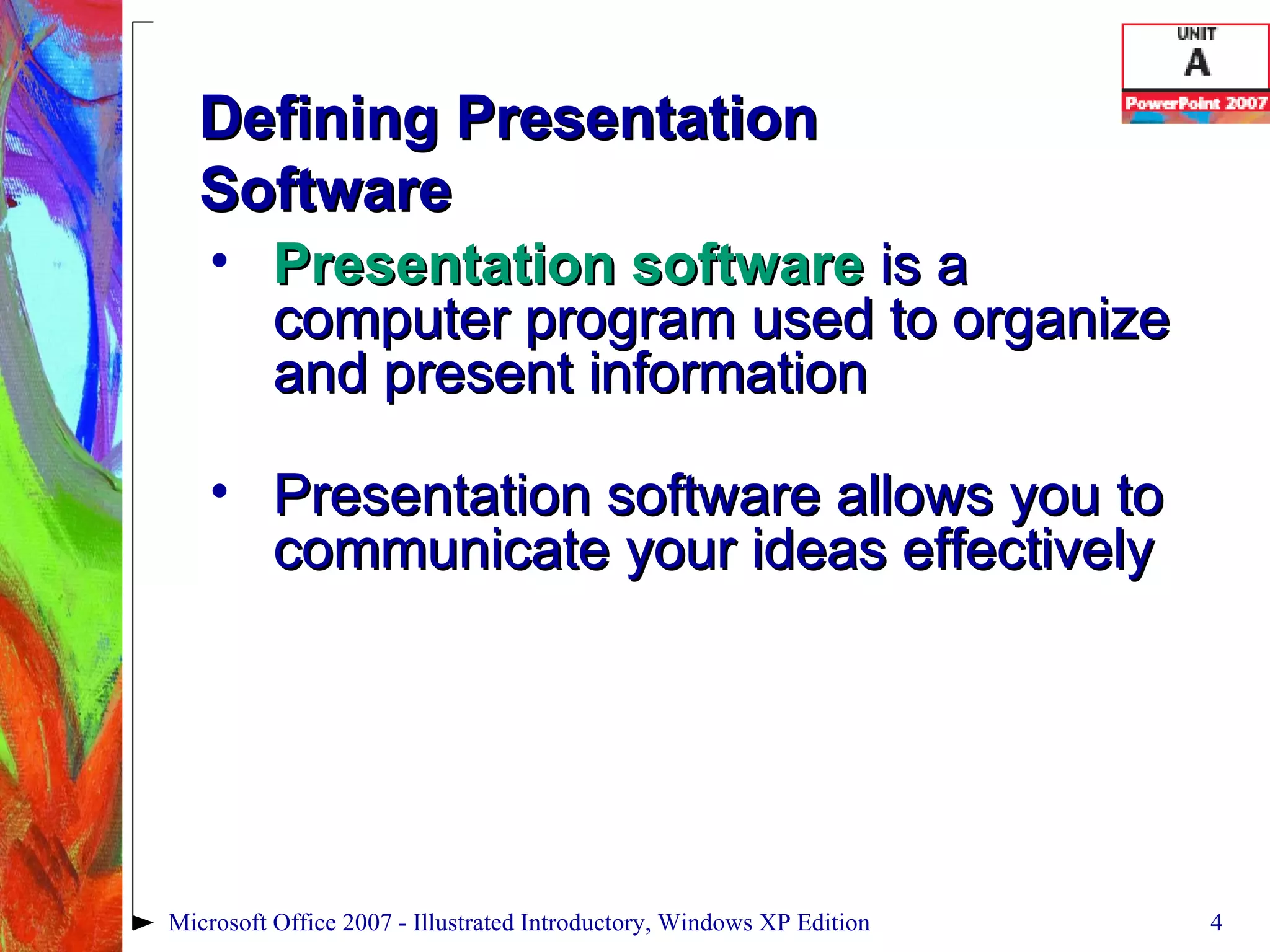 UNIT
A
PowerPoint 2007

Defining Presentation Software

• Presentation software is a computer program used to organize and present information

• Presentation software allows you to communicate your ideas effectively

Microsoft Office 2007 - Illustrated Introductory, Windows XP Edition

4